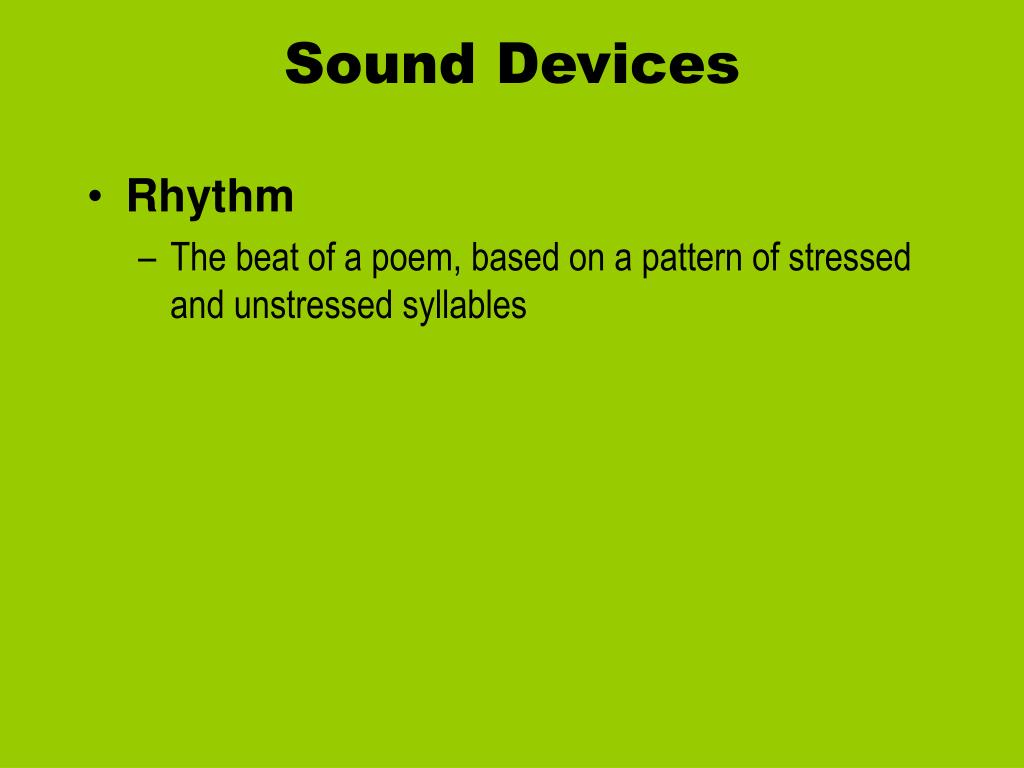 Sound Devices

• Rhythm
– The beat of a poem, based on a pattern of stressed and unstressed syllables